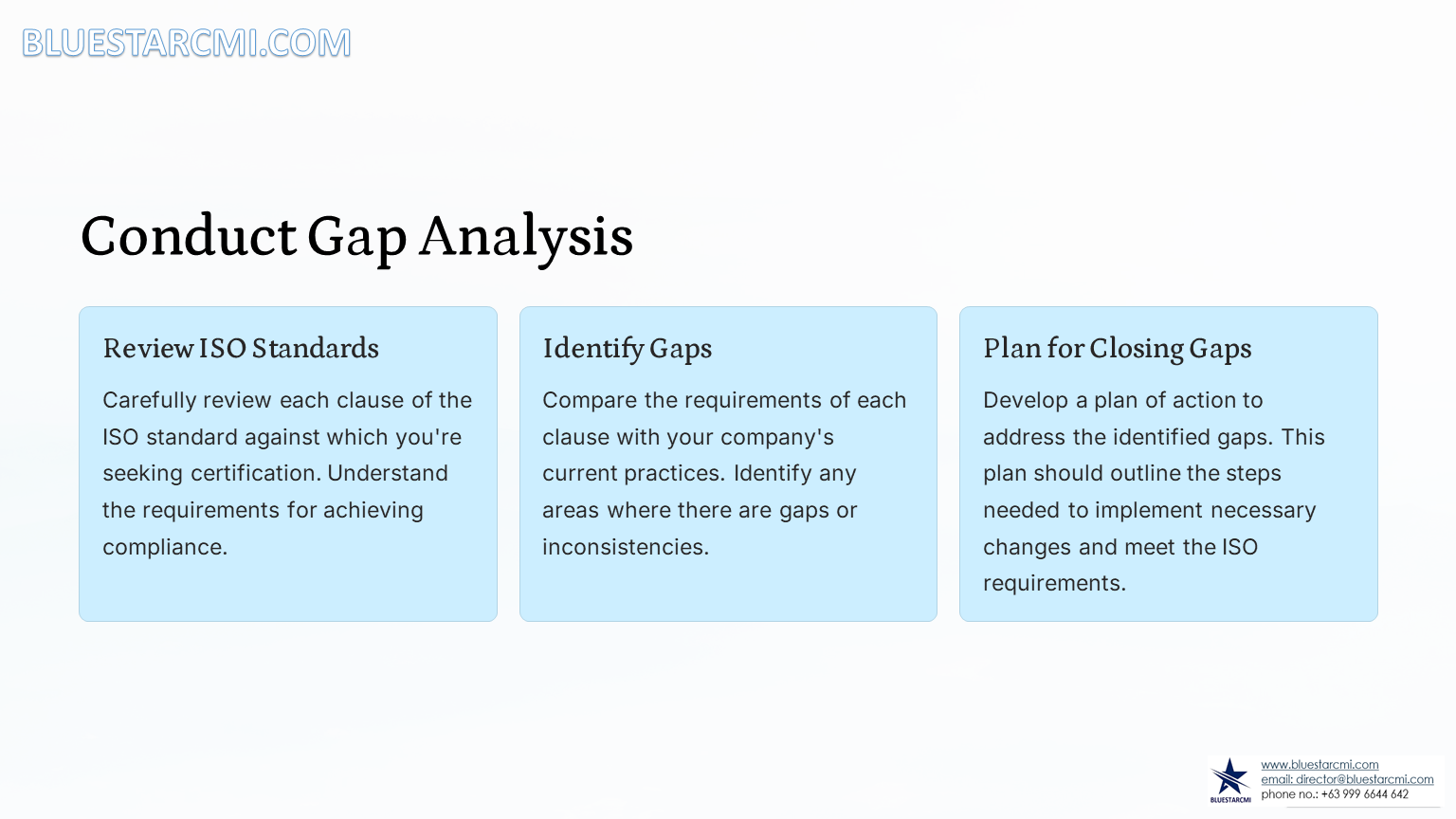 BLUESTARCMI.COM

Conduct Gap Analysis

Review ISO Standards

Carefully review each clause of the ISO standard against which you're seeking certification. Understand the requirements for achieving compliance.

Identify Gaps

Compare the requirements of each clause with your company's current practices. Identify any areas where there are gaps or inconsistencies.

Plan for Closing Gaps

Develop a plan of action to address the identified gaps. This plan should outline the steps needed to implement necessary changes and meet the ISO requirements.

BLUESTARCMI

www.bluestarcmi.com
email: director@bluestarcmi.com
phone no.: +63 999 6644 642